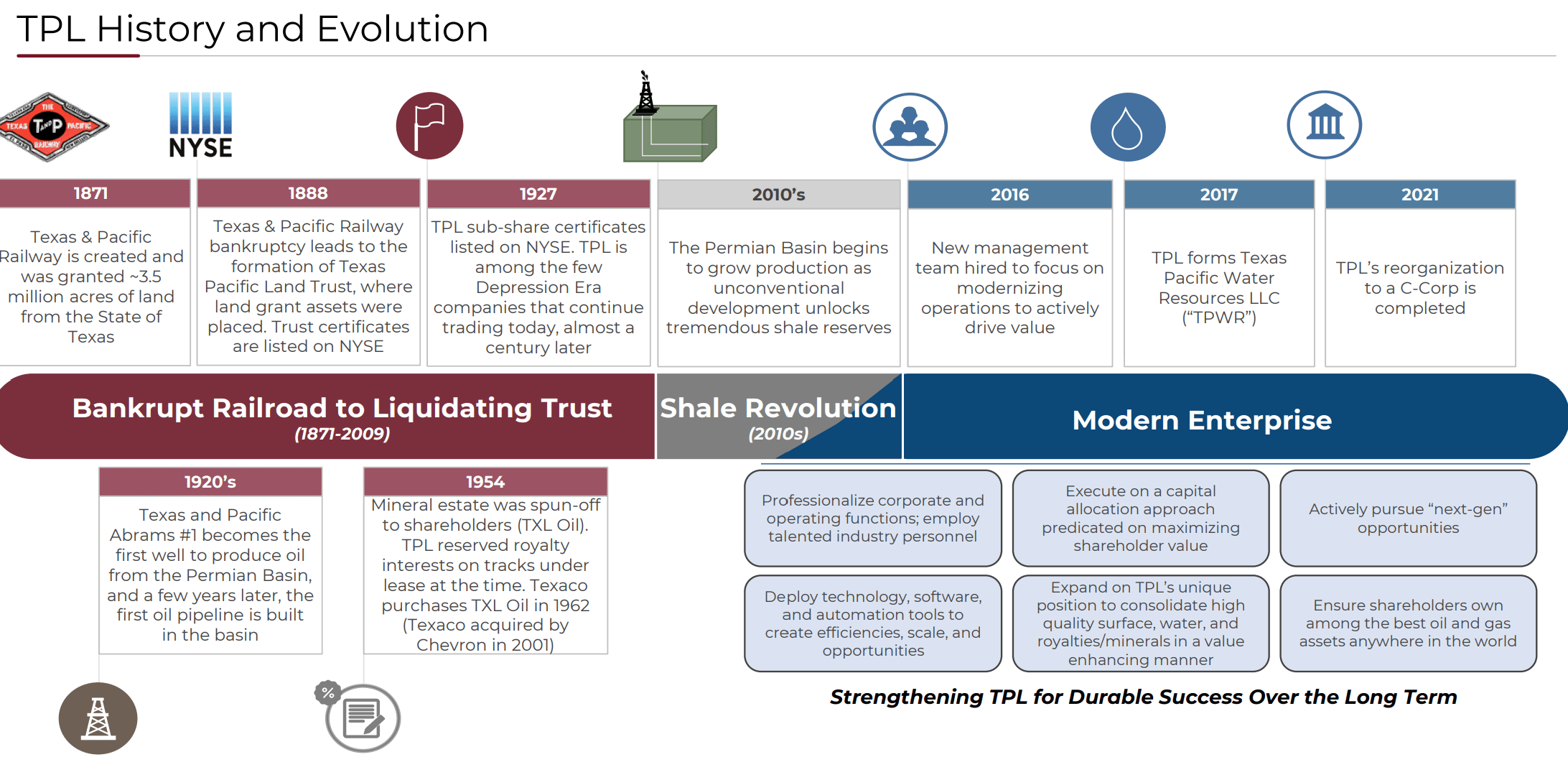 TPL History and Evolution

THE TEXAS T AND P PACIFIC RAILWAY

NYSE

1871

Texas & Pacific Railway is created and was granted ~3.5 million acres of land from the State of Texas

1888

Texas & Pacific Railway bankruptcy leads to the formation of Texas Pacific Land Trust, where land grant assets were placed. Trust certificates are listed on NYSE

1927

TPL sub-share certificates listed on NYSE. TPL is among the few Depression Era companies that continue trading today, almost a century later

2010's

The Permian Basin begins to grow production as unconventional development unlocks tremendous shale reserves

2016

New management team hired to focus on modernizing operations to actively drive value

2017

TPL forms Texas Pacific Water Resources LLC ("TPWR")

2021

TPL's reorganization to a C-Corp is completed

Bankrupt Railroad to Liquidating Trust
(1871-2009)

Shale Revolution
(2010s)

Modern Enterprise

1920's

Texas and Pacific Abrams #1 becomes the first well to produce oil from the Permian Basin, and a few years later, the first oil pipeline is built in the basin

1954

Mineral estate was spun-off to shareholders (TXL Oil). TPL reserved royalty interests on tracks under lease at the time. Texaco purchases TXL Oil in 1962 (Texaco acquired by Chevron in 2001)

Professionalize corporate and operating functions; employ talented industry personnel

Execute on a capital allocation approach predicated on maximizing shareholder value

Actively pursue "next-gen" opportunities

Deploy technology, software, and automation tools to create efficiencies, scale, and opportunities

Expand on TPL's unique position to consolidate high quality surface, water, and royalties/minerals in a value enhancing manner

Ensure shareholders own among the best oil and gas assets anywhere in the world

Strengthening TPL for Durable Success Over the Long Term

%